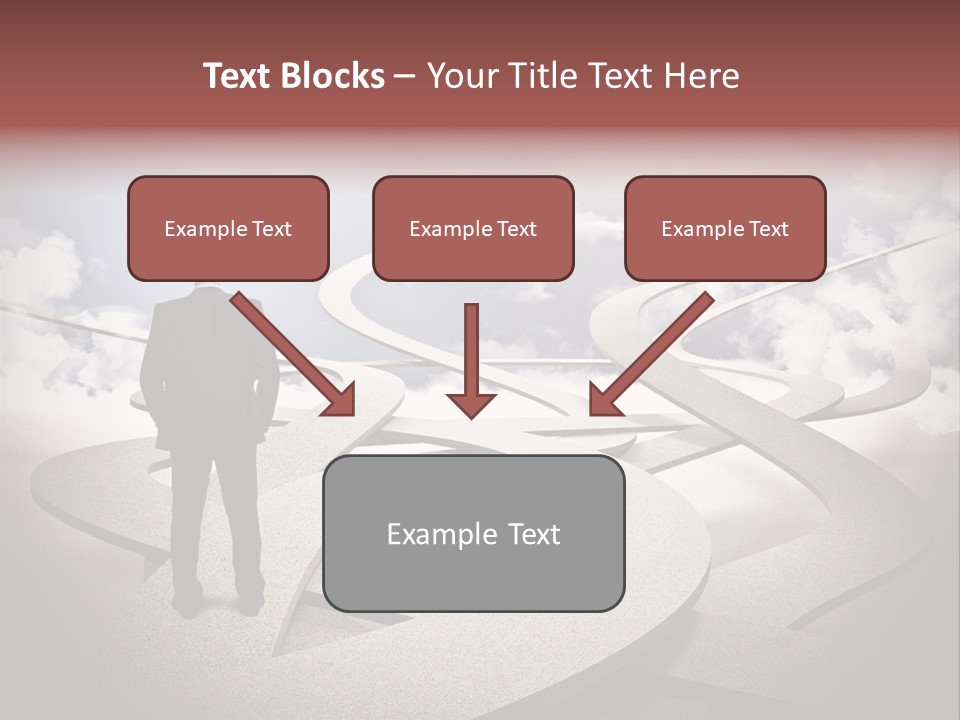 Text Blocks – Your Title Text Here

Example Text

Example Text

Example Text

Example Text